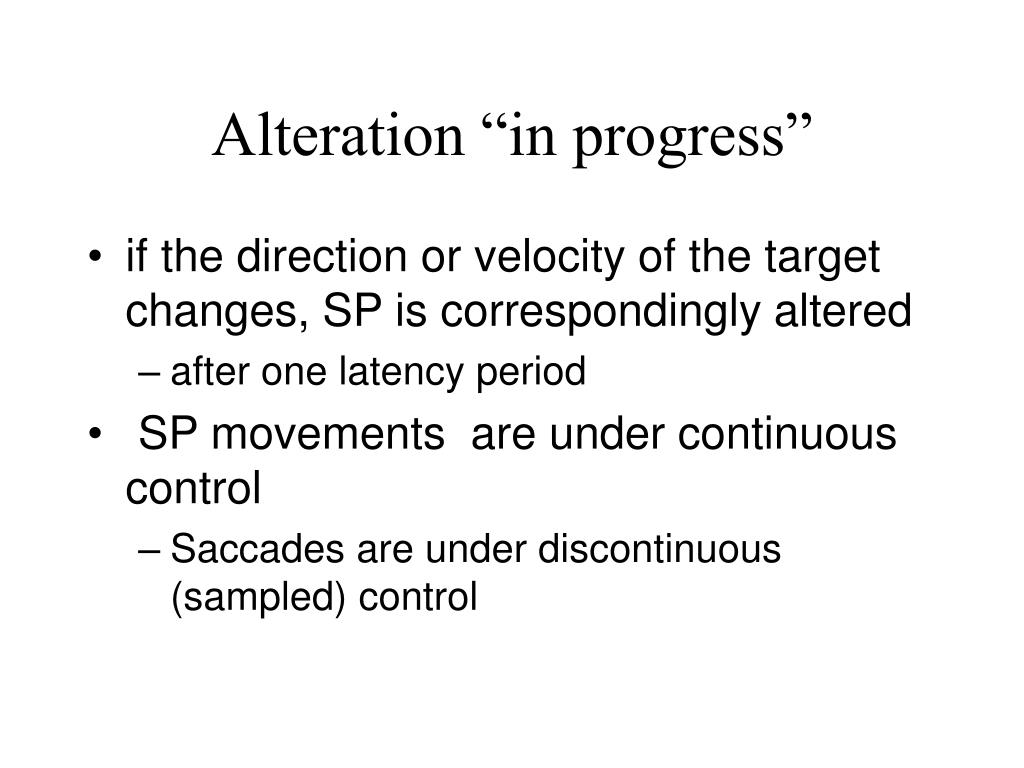 Alteration “in progress”

• if the direction or velocity of the target changes, SP is correspondingly altered
– after one latency period
• SP movements are under continuous control
– Saccades are under discontinuous (sampled) control